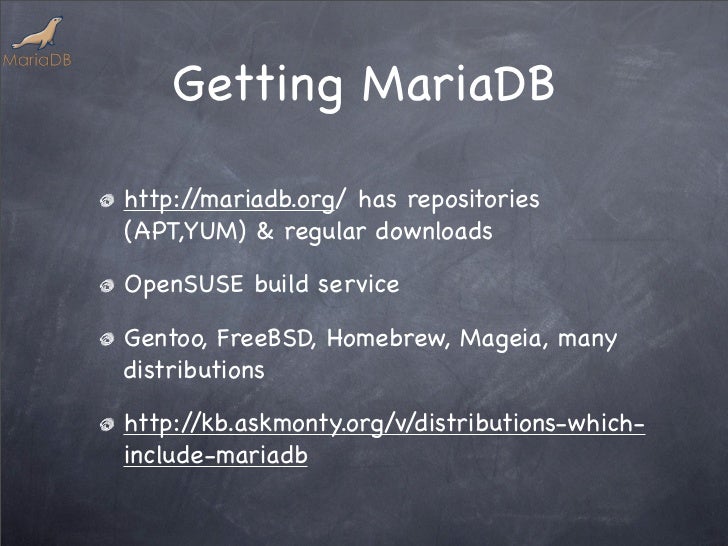 MariaDB

Getting MariaDB

http://mariadb.org/ has repositories (APT,YUM) & regular downloads

OpenSUSE build service

Gentoo, FreeBSD, Homebrew, Mageia, many distributions

http://kb.askmonty.org/v/distributions-which-include-mariadb